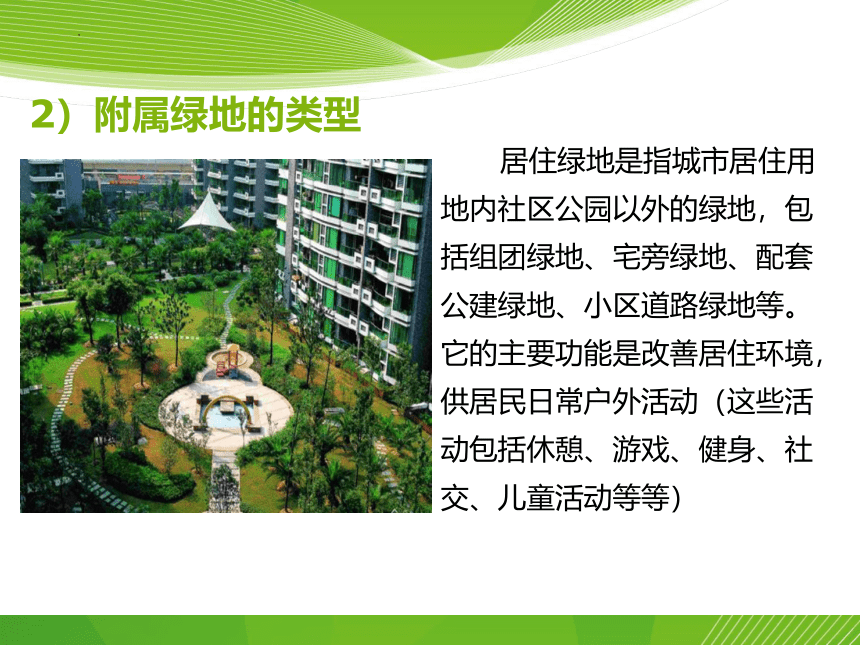 2）附属绿地的类型

居住绿地是指城市居住用地内社区公园以外的绿地，包括组团绿地、宅旁绿地、配套公建绿地、小区道路绿地等。它的主要功能是改善居住环境，供居民日常户外活动（这些活动包括休憩、游戏、健身、社交、儿童活动等等）